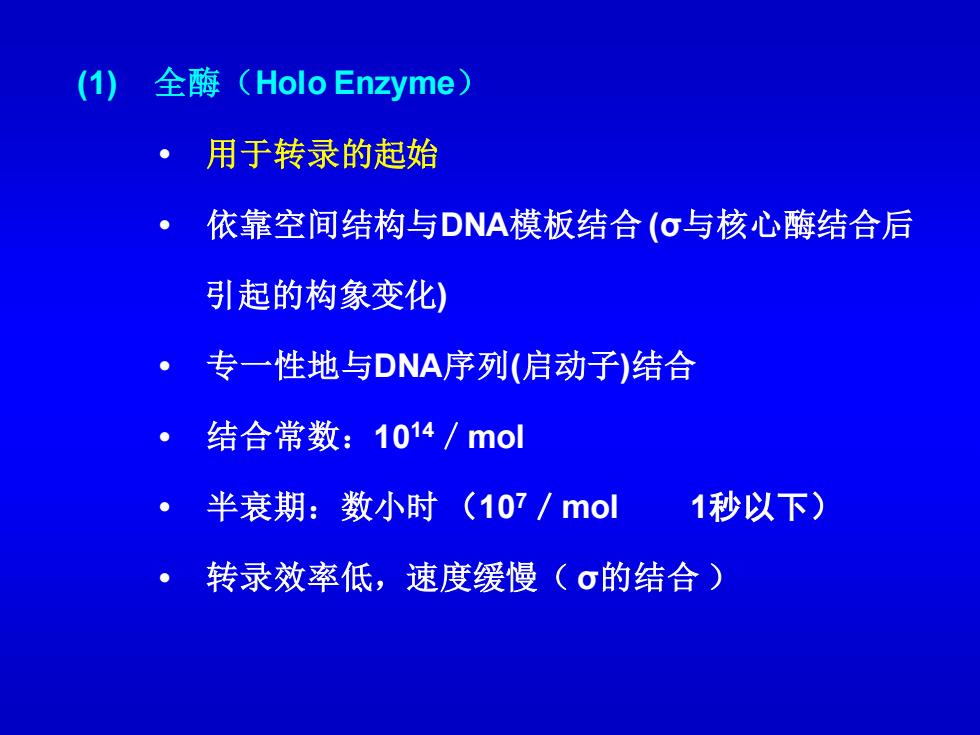 (1) 全酶（Holo Enzyme）

• 用于转录的起始

• 依靠空间结构与DNA模板结合 (σ与核心酶结合后引起的构象变化)

• 专一性地与DNA序列(启动子)结合

• 结合常数：$10^{14}$ / mol

• 半衰期：数小时 （$10^{7}$ / mol 1秒以下）

• 转录效率低，速度缓慢（ σ的结合 ）